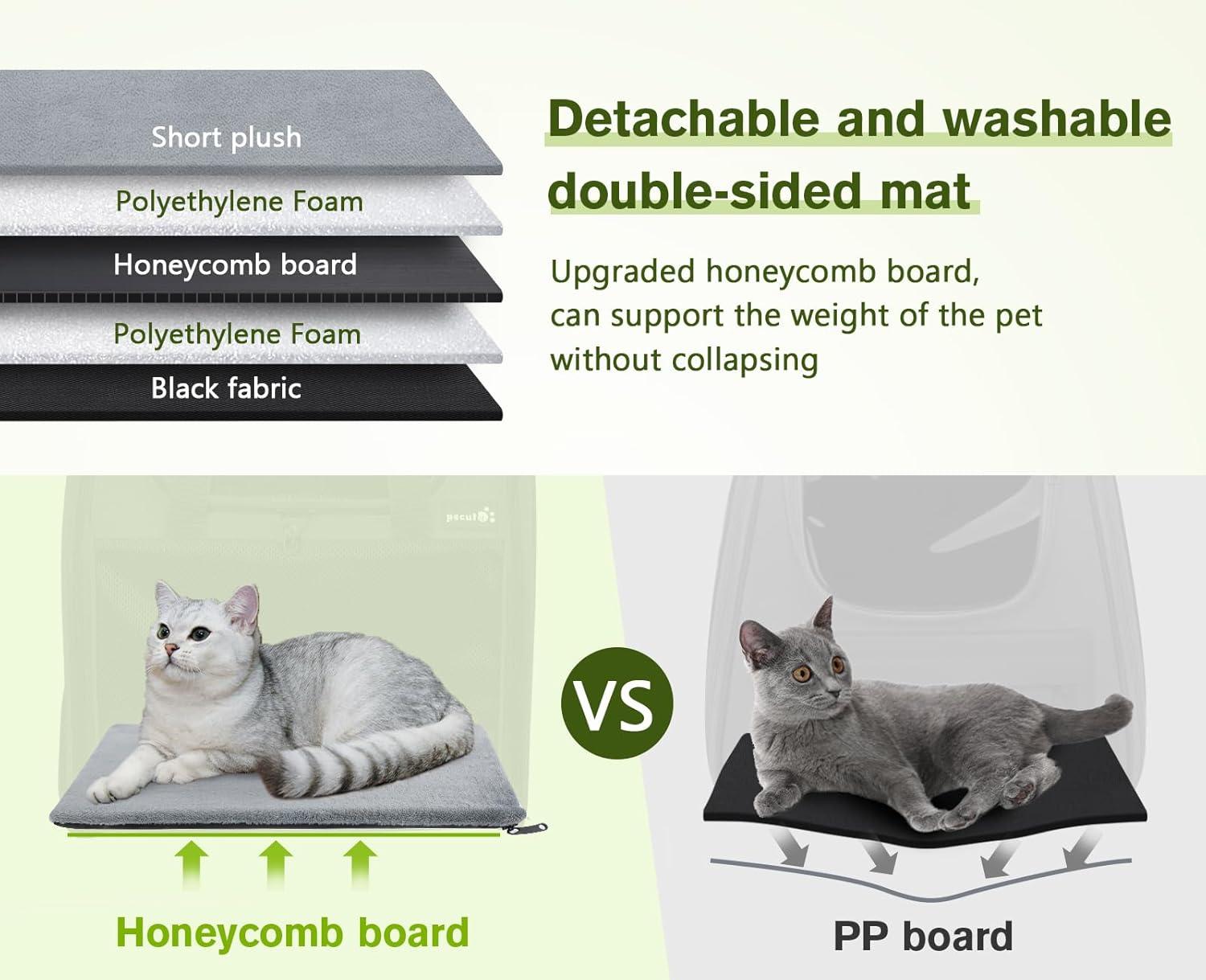 Short plush

Polyethylene Foam

Honeycomb board

Polyethylene Foam

Black fabric

Detachable and washable double-sided mat

Upgraded honeycomb board, can support the weight of the pet without collapsing

pecute

VS

Honeycomb board

PP board